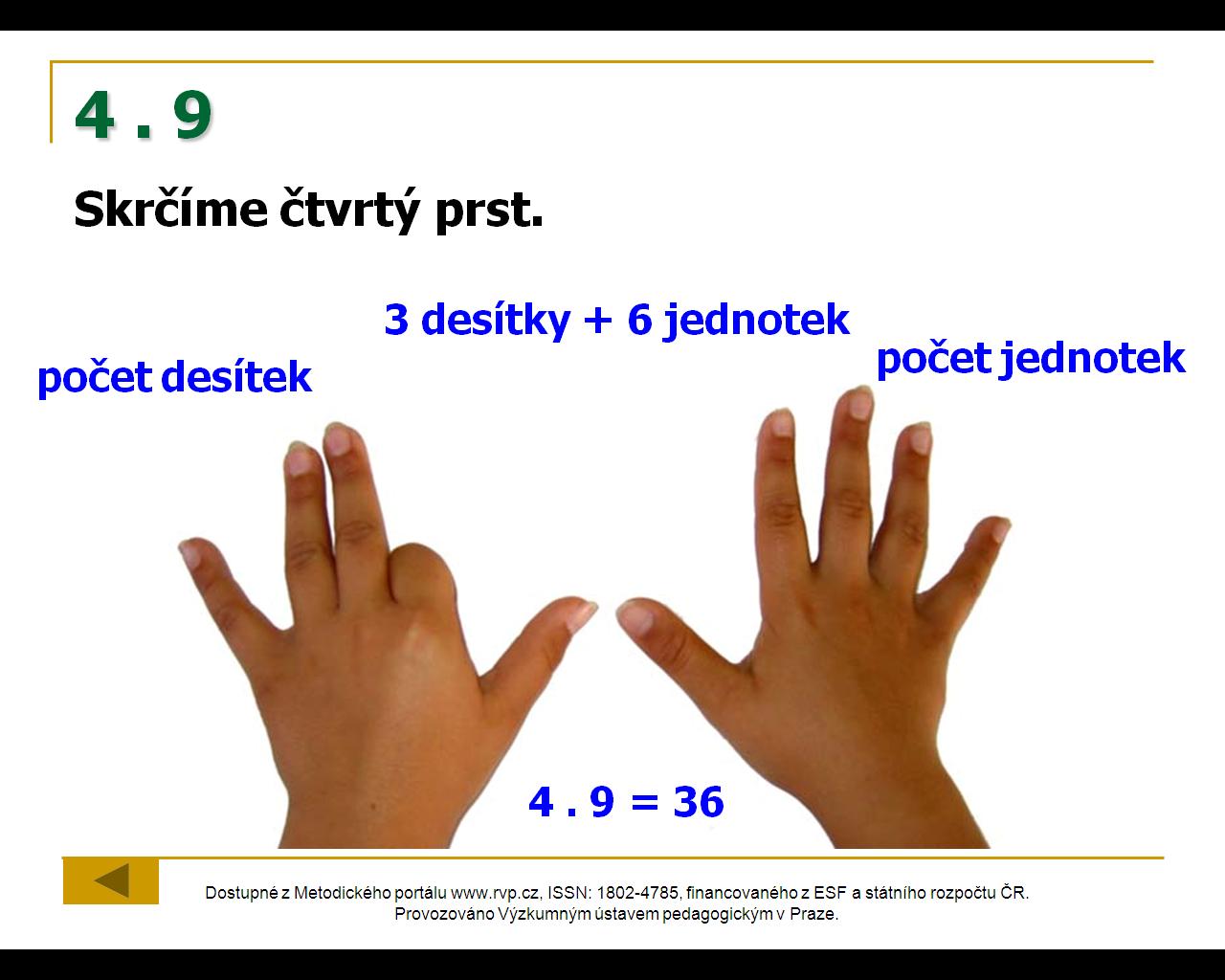 4 . 9

Skrčíme čtvrtý prst.

3 desítky + 6 jednotek

počet desítek

počet jednotek

4 . 9 = 36

Dostupné z Metodického portálu www.rvp.cz, ISSN: 1802-4785, financovaného z ESF a státního rozpočtu ČR. Provozováno Výzkumným ústavem pedagogickým v Praze.